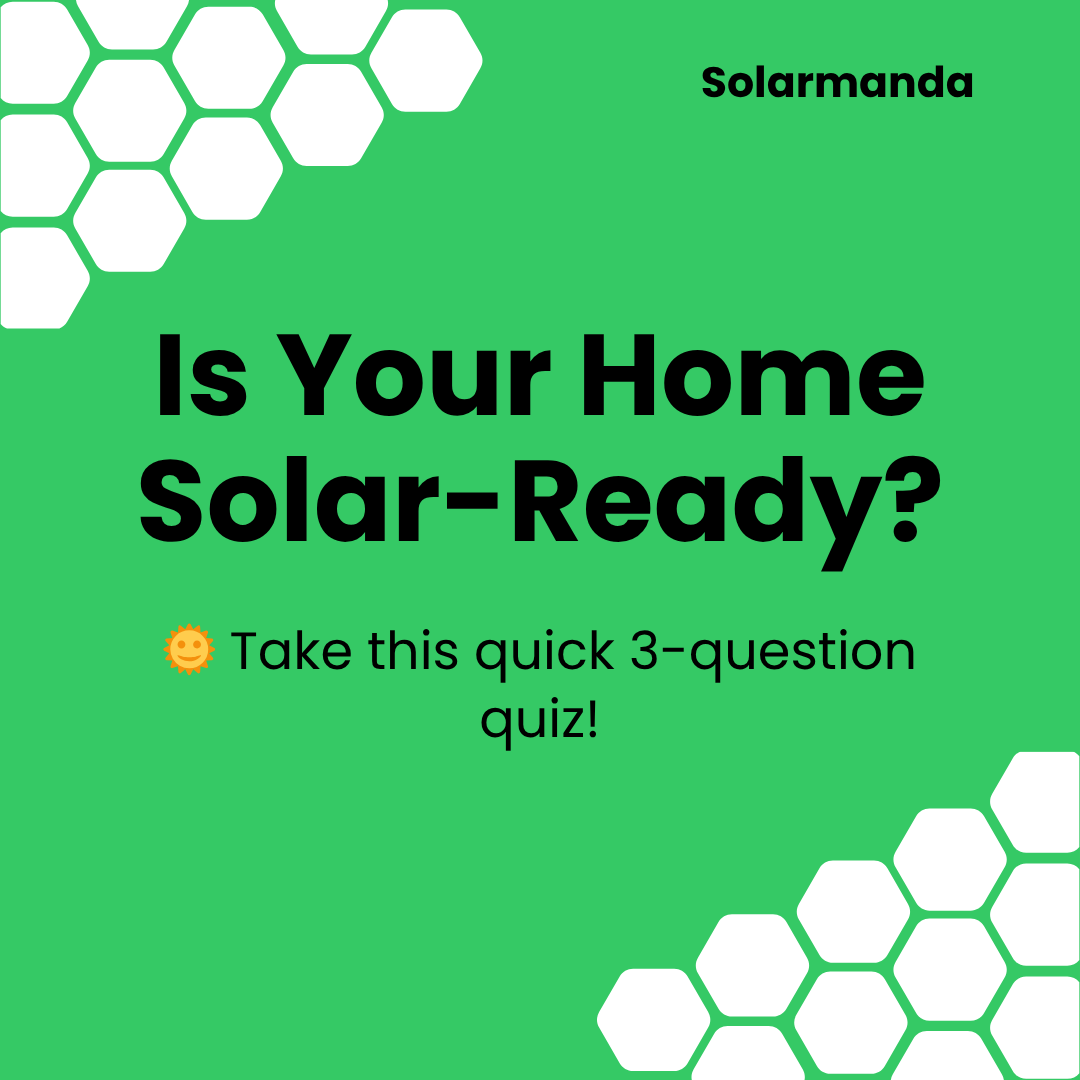 Solarmanda

Is Your Home Solar-Ready?

🌞 Take this quick 3-question quiz!